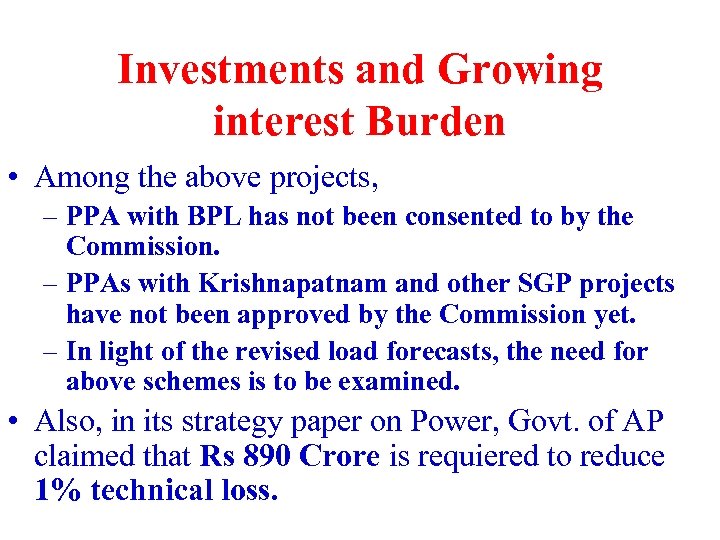 Investments and Growing interest Burden

• Among the above projects,
– PPA with BPL has not been consented to by the Commission.
– PPAs with Krishnapatnam and other SGP projects have not been approved by the Commission yet.
– In light of the revised load forecasts, the need for above schemes is to be examined.

• Also, in its strategy paper on Power, Govt. of AP claimed that Rs 890 Crore is requiered to reduce 1% technical loss.